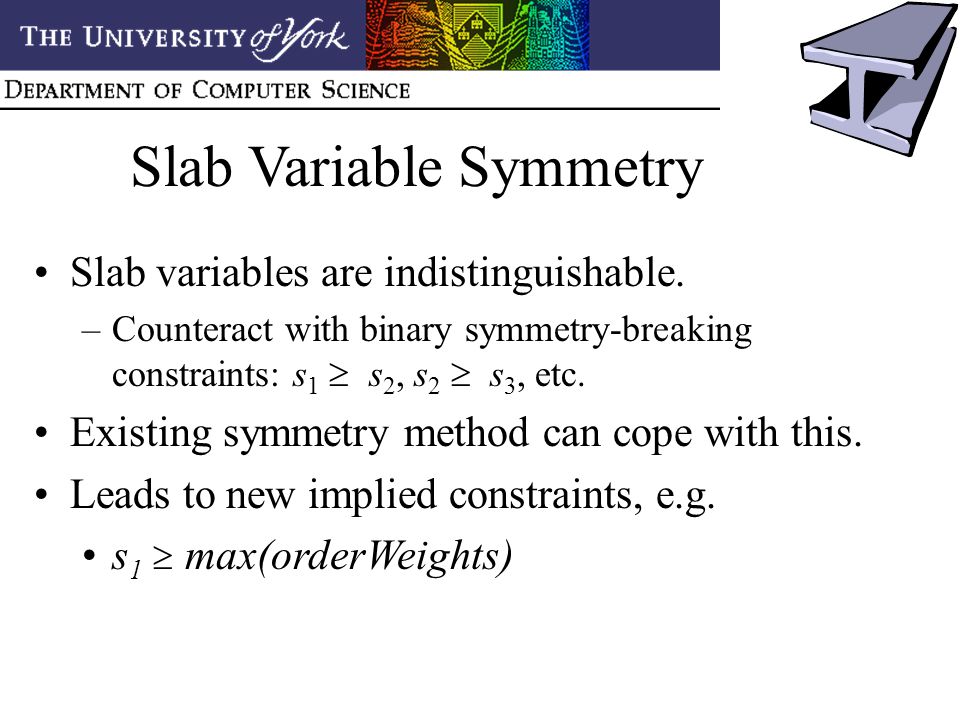 THE UNIVERSITY of York

DEPARTMENT OF COMPUTER SCIENCE

Slab Variable Symmetry

• Slab variables are indistinguishable.

– Counteract with binary symmetry-breaking constraints: $s_1 \geq s_2$, $s_2 \geq s_3$, etc.

• Existing symmetry method can cope with this.

• Leads to new implied constraints, e.g.

• $s_1 \geq max(orderWeights)$